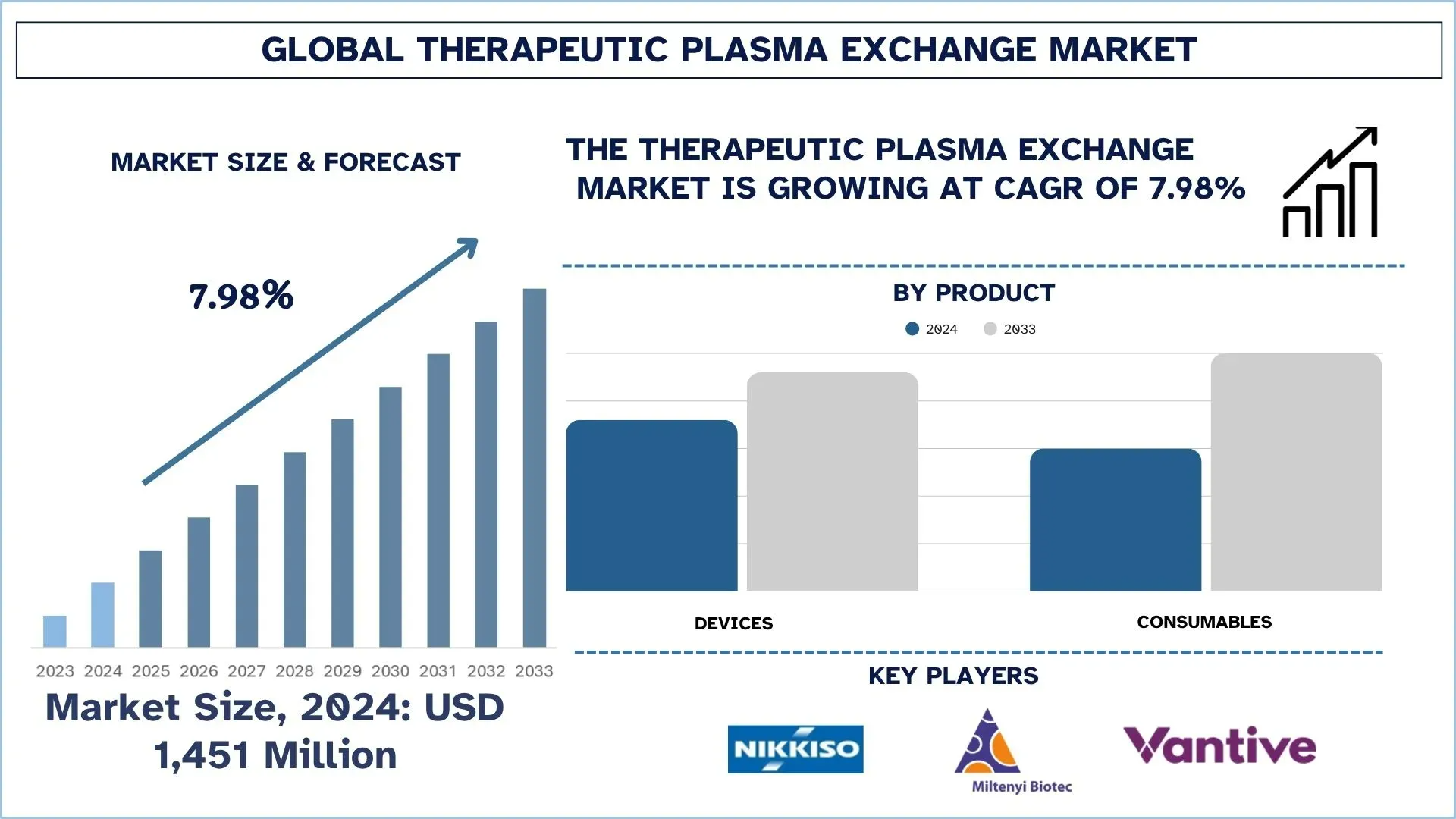 GLOBAL THERAPEUTIC PLASMA EXCHANGE MARKET

MARKET SIZE & FORECAST

7.98%

2023 2024 2025 2026 2027 2028 2029 2030 2031 2032 2033

Market Size, 2024: USD 1,451 Million

THE THERAPEUTIC PLASMA EXCHANGE MARKET IS GROWING AT CAGR OF 7.98%

BY PRODUCT

2024 2033

DEVICES

CONSUMABLES

KEY PLAYERS

NIKKISO

Miltenyi Biotec

Vantive